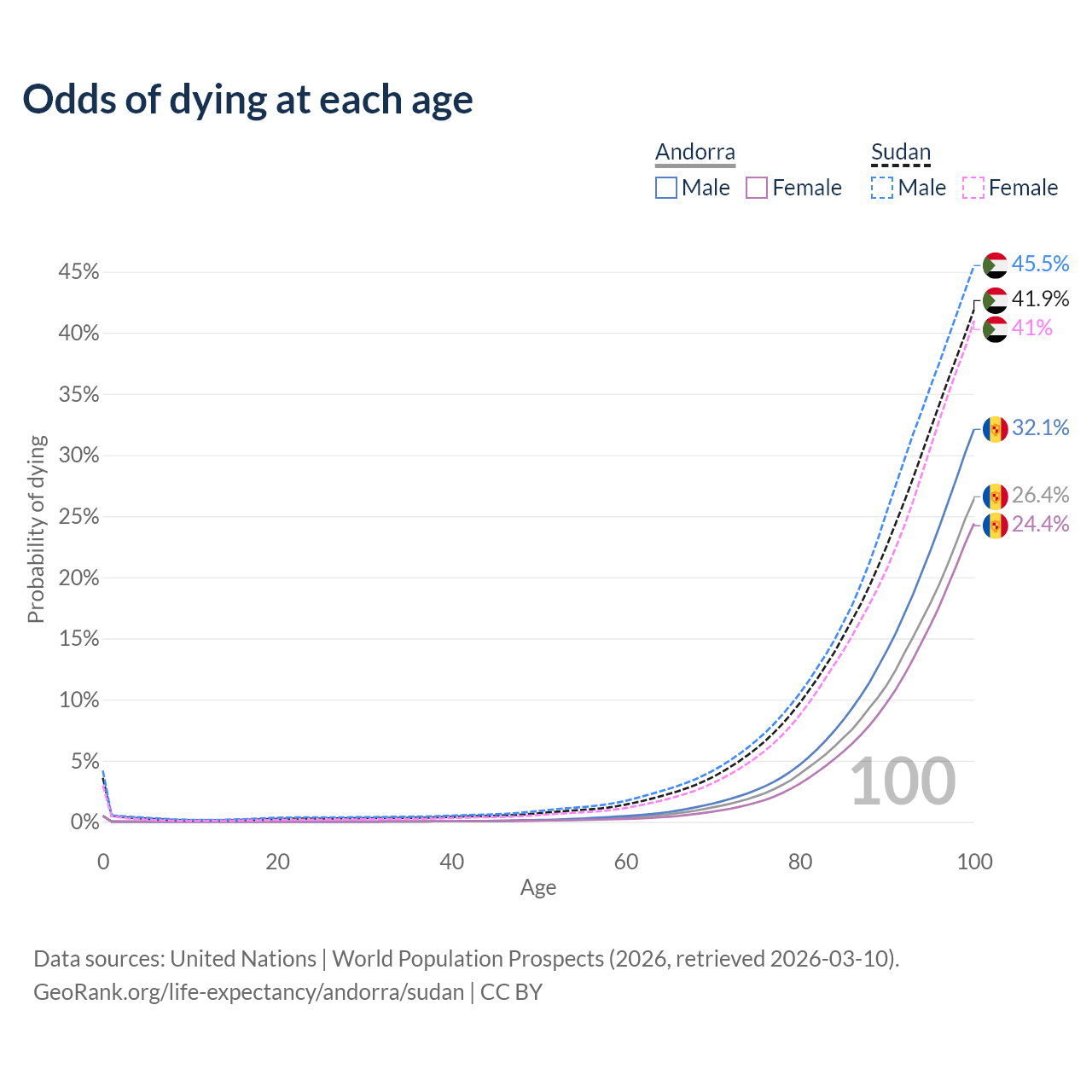 Odds of dying at each age

Andorra
Male Female

Sudan
Male Female

45%
40%
35%
30%
25%
20%
15%
10%
5%
0%

Probability of dying

45.5%
41.9%
41%
32.1%
26.4%
24.4%

100

0
20
40
60
80
100
Age

Data sources: United Nations | World Population Prospects (2026, retrieved 2026-03-10).
GeoRank.org/life-expectancy/andorra/sudan | CC BY